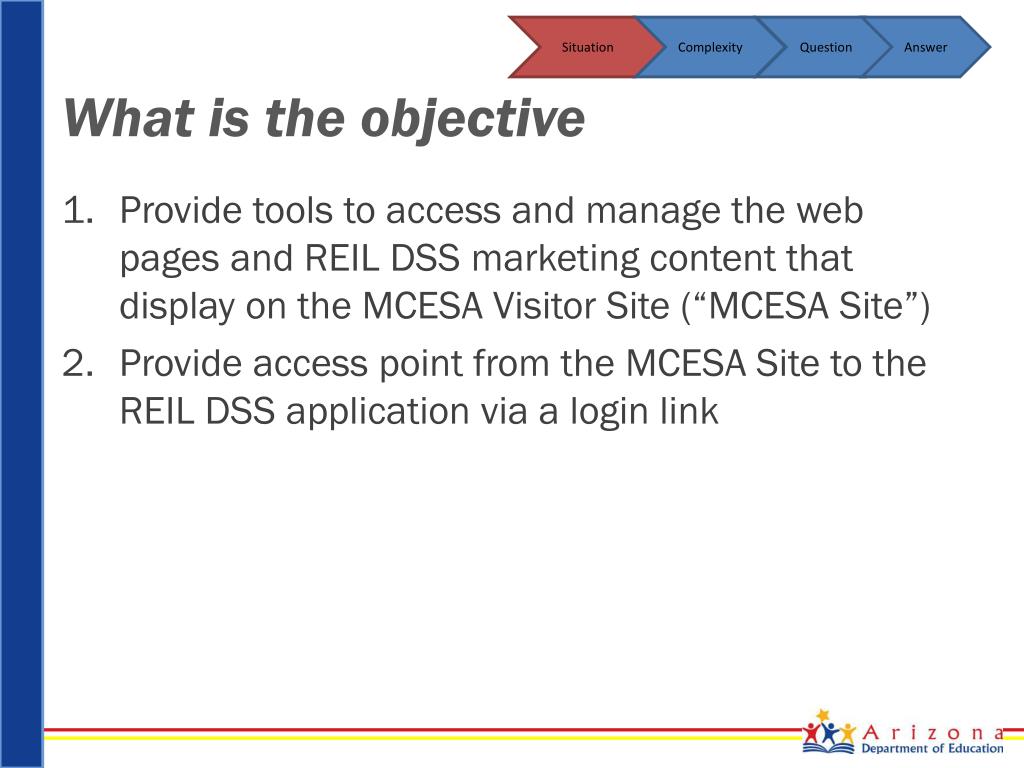 Situation
Complexity
Question
Answer

What is the objective

1. Provide tools to access and manage the web pages and REIL DSS marketing content that display on the MCESA Visitor Site (“MCESA Site”)
2. Provide access point from the MCESA Site to the REIL DSS application via a login link

Arizona
Department of Education